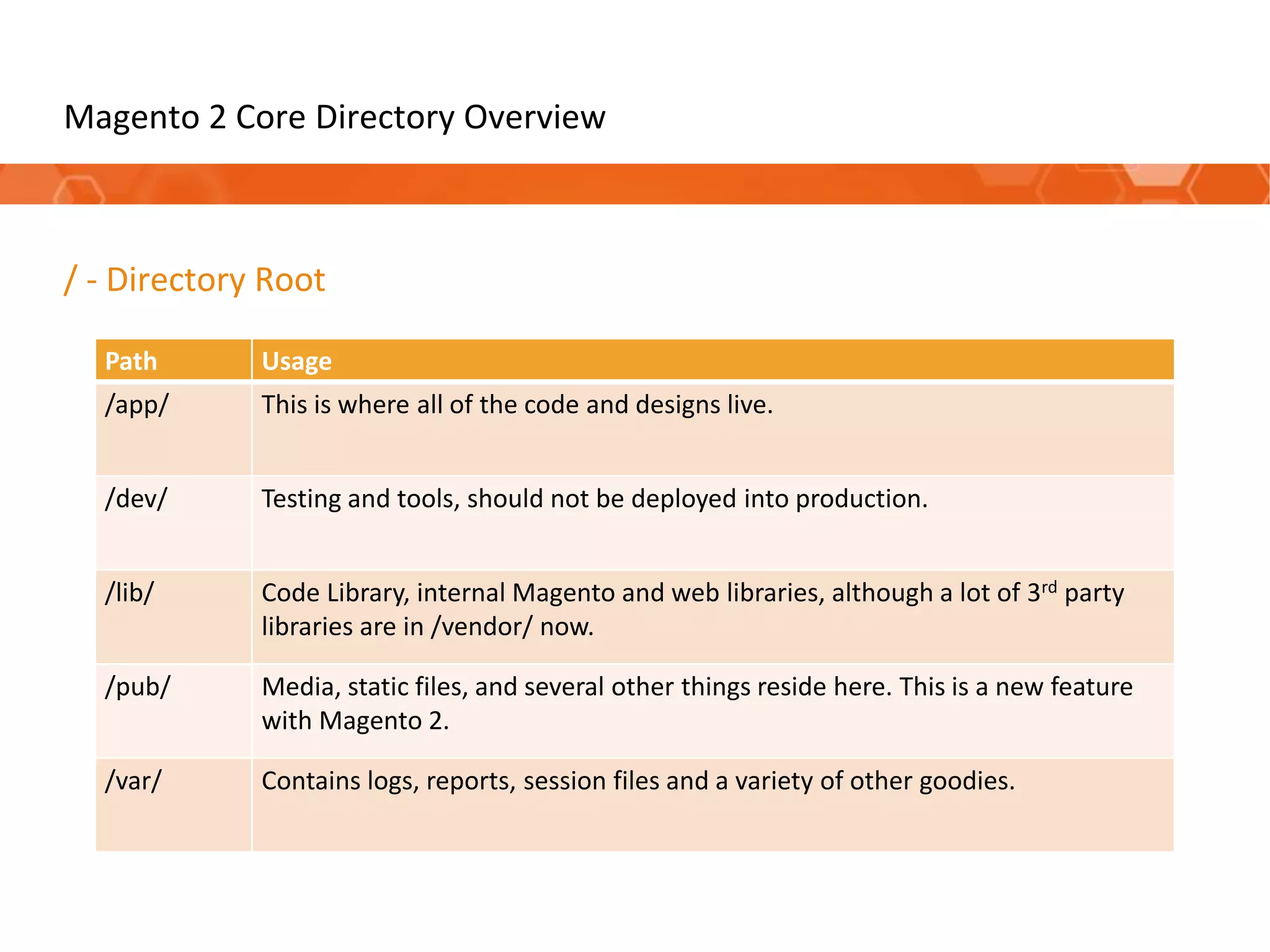 Magento 2 Core Directory Overview

/ - Directory Root

| Path | Usage |
|---|---|
| /app/ | This is where all of the code and designs live. |
| /dev/ | Testing and tools, should not be deployed into production. |
| /lib/ | Code Library, internal Magento and web libraries, although a lot of 3$^{rd}$ party libraries are in /vendor/ now. |
| /pub/ | Media, static files, and several other things reside here. This is a new feature with Magento 2. |
| /var/ | Contains logs, reports, session files and a variety of other goodies. |